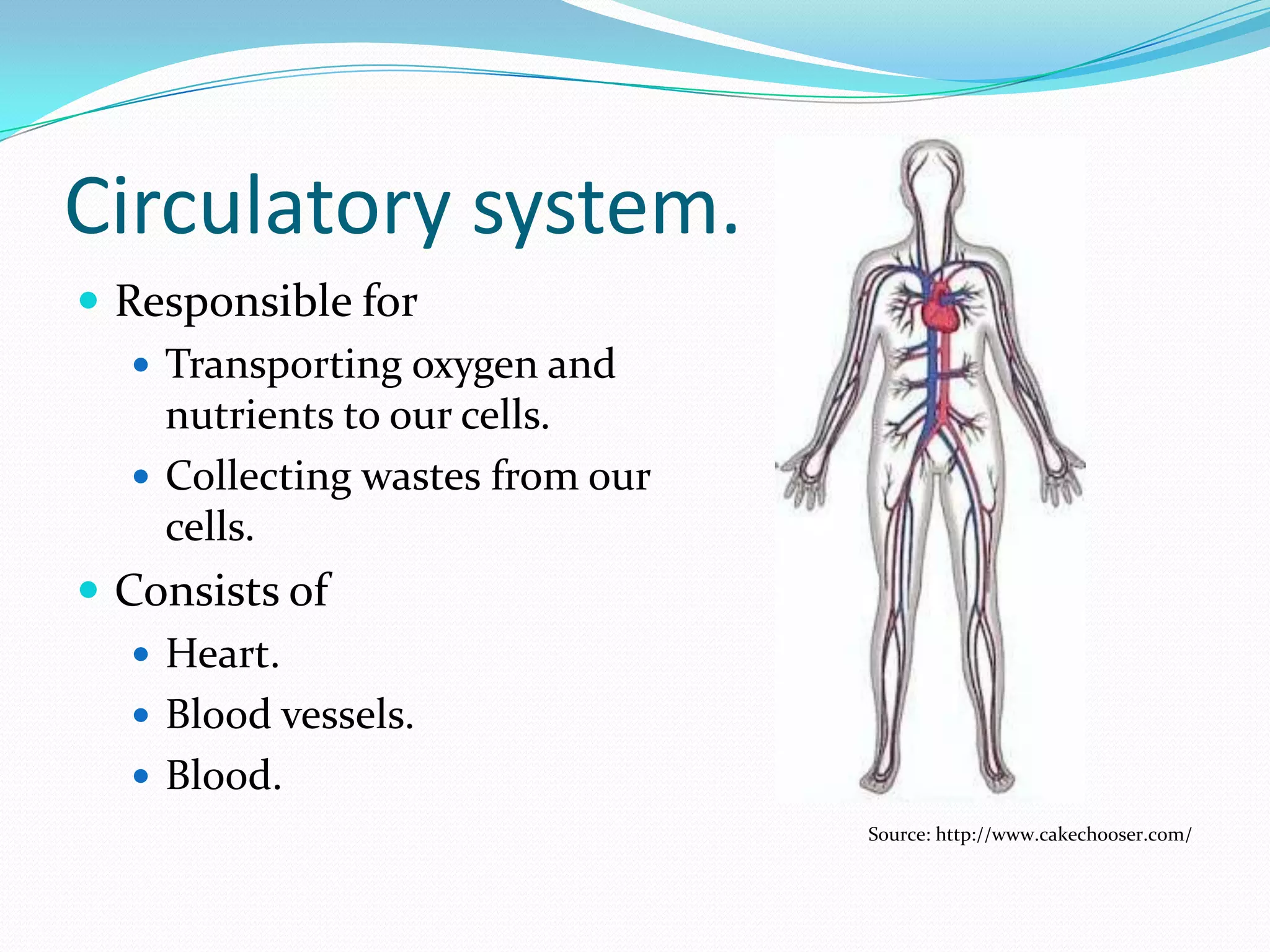 Circulatory system.

- Responsible for
  - Transporting oxygen and nutrients to our cells.
  - Collecting wastes from our cells.
- Consists of
  - Heart.
  - Blood vessels.
  - Blood.

Source: http://www.cakechooser.com/